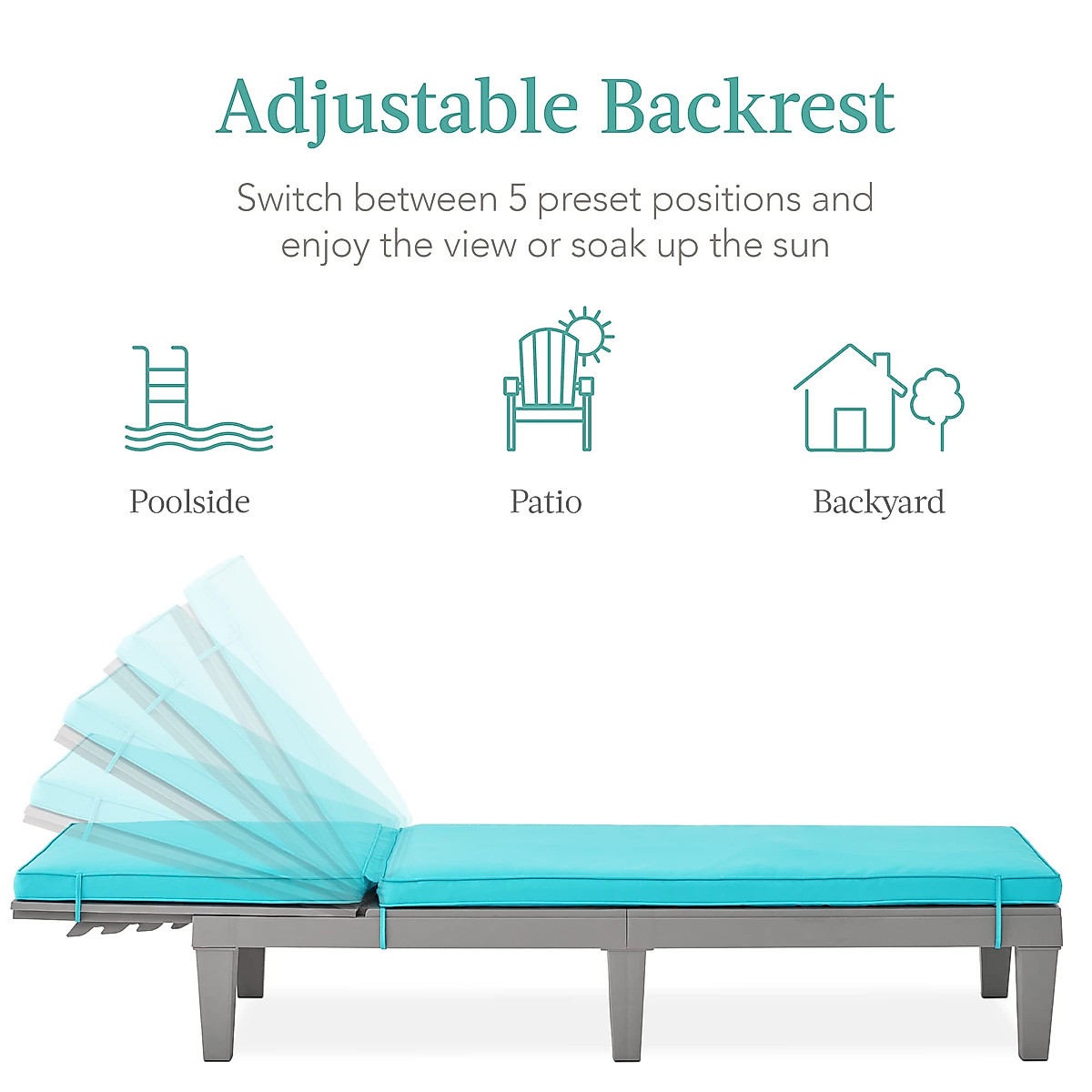 Adjustable Backrest

Switch between 5 preset positions and enjoy the view or soak up the sun

Poolside

Patio

Backyard